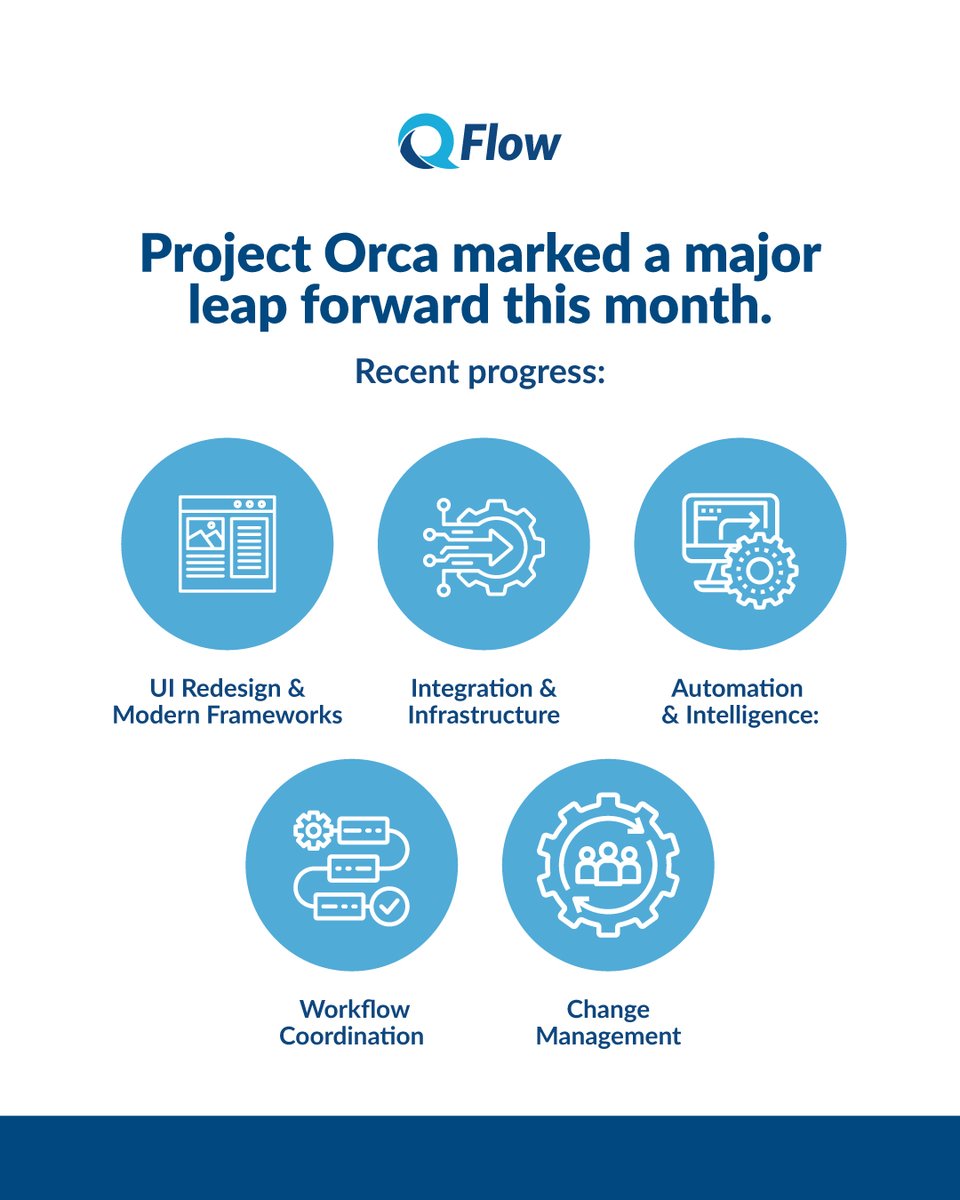 QFlow

Project Orca marked a major leap forward this month.

Recent progress:

UI Redesign & Modern Frameworks

Integration & Infrastructure

Automation & Intelligence:

Workflow Coordination

Change Management